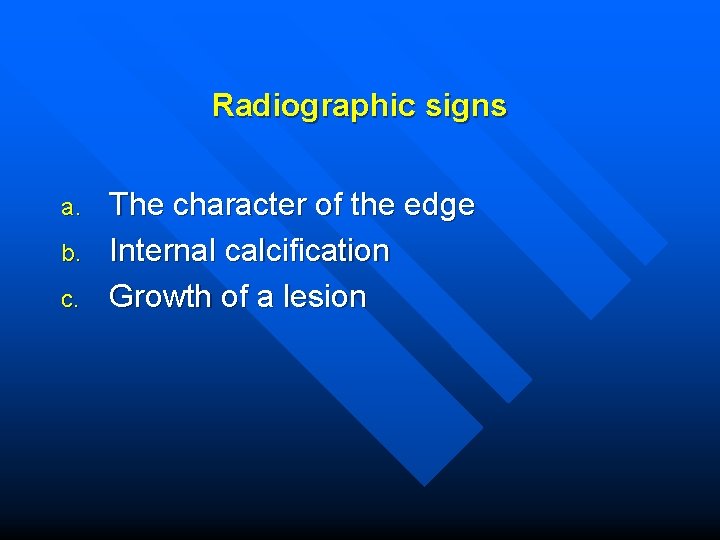 Radiographic signs

a. The character of the edge
b. Internal calcification
c. Growth of a lesion